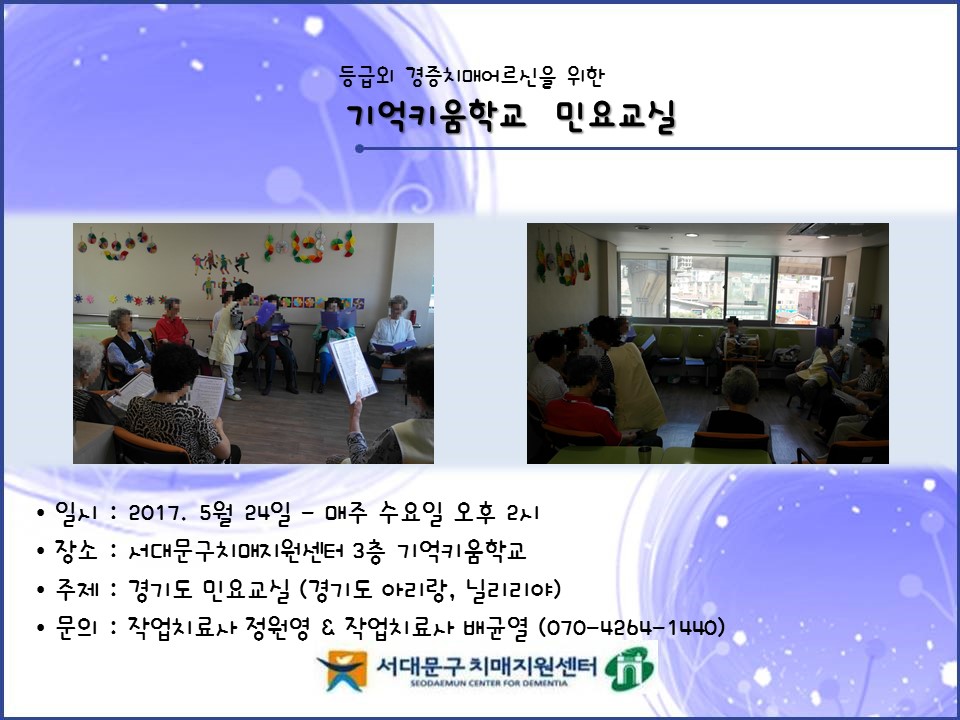 등급외 경증치매어르신을 위한
기억키움학교 민요교실

• 일시 : 2017. 5월 24일 - 매주 수요일 오후 2시
• 장소 : 서대문구치매지원센터 3층 기억키움학교
• 주제 : 경기도 민요교실 (경기도 아리랑, 닐리리야)
• 문의 : 작업치료사 정원영 & 작업치료사 배균열 (070-4264-1440)

서대문구 치매지원센터
SEODAEMUN CENTER FOR DEMENTIA